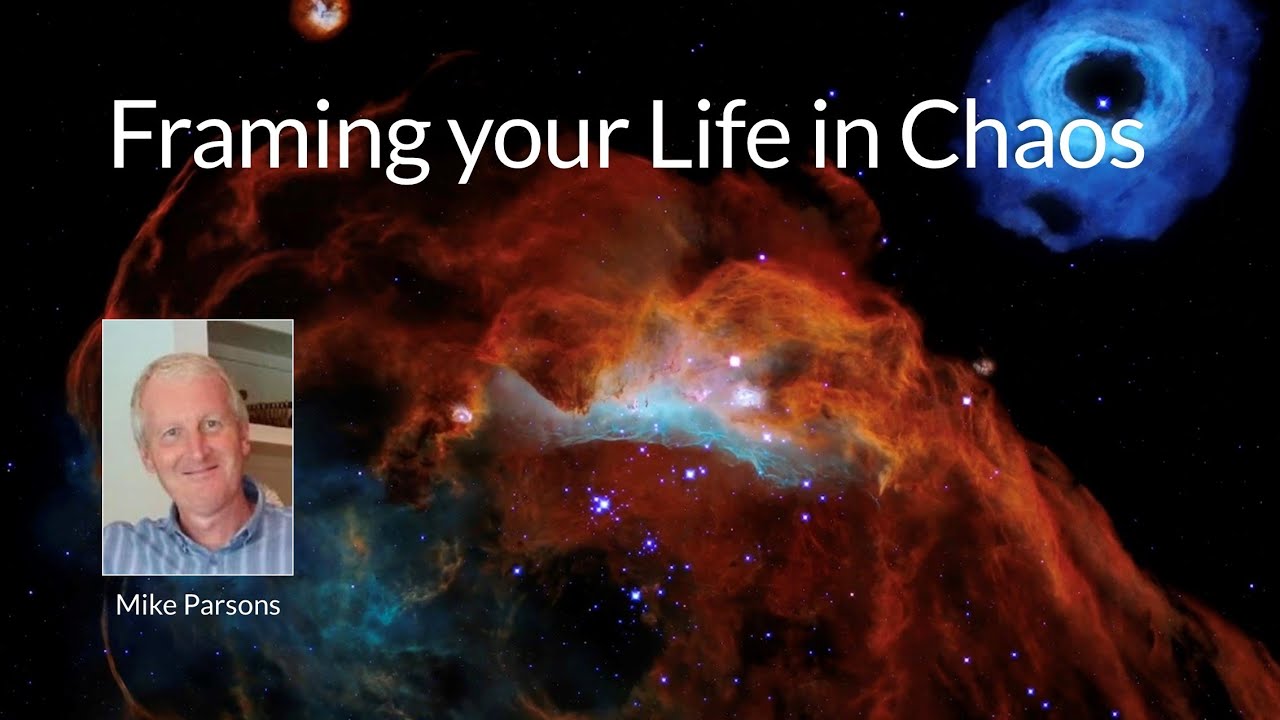 Framing your Life in Chaos

Mike Parsons